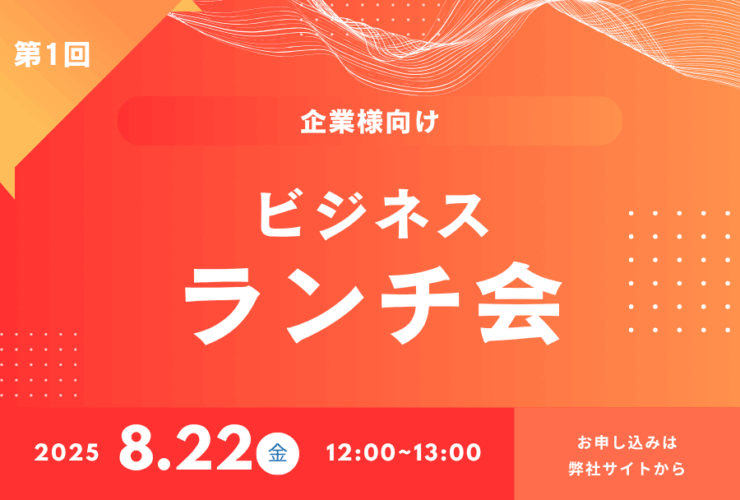 第1回

企業様向け

ビジネス
ランチ会

2025 8.22 金 12:00~13:00

お申し込みは
弊社サイトから